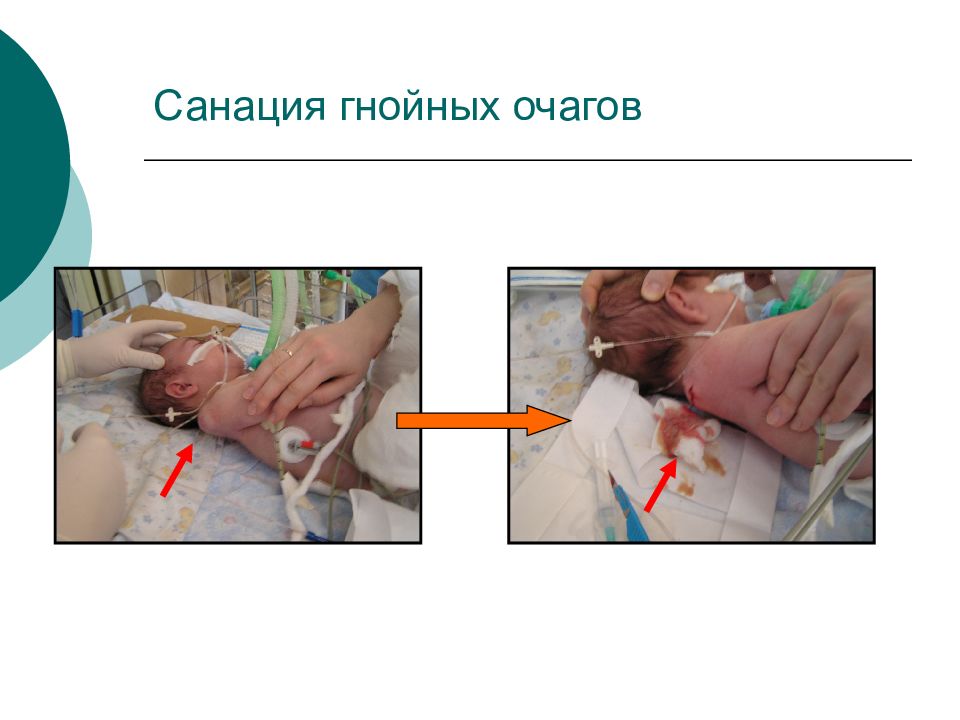 Санация гнойных очагов